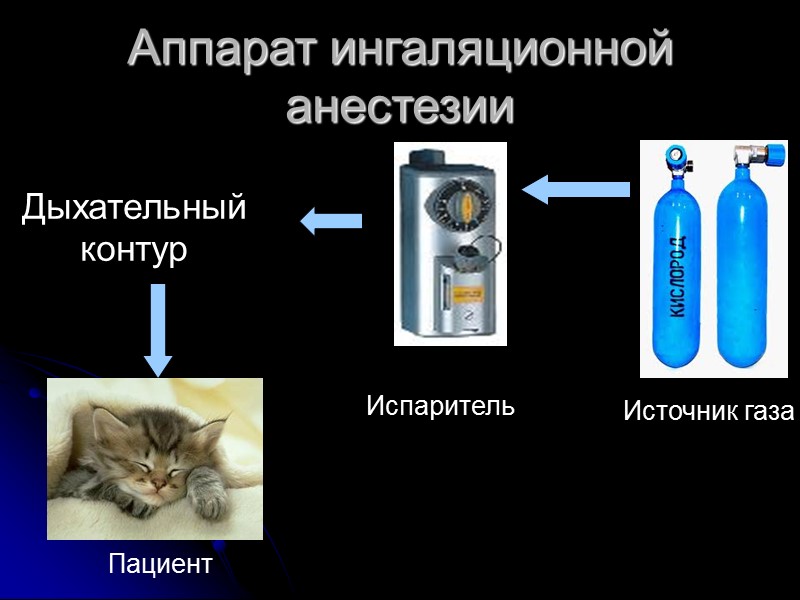 Аппарат ингаляционной анестезии

Дыхательный контур

КИСЛОРОД

Испаритель

Источник газа

Пациент